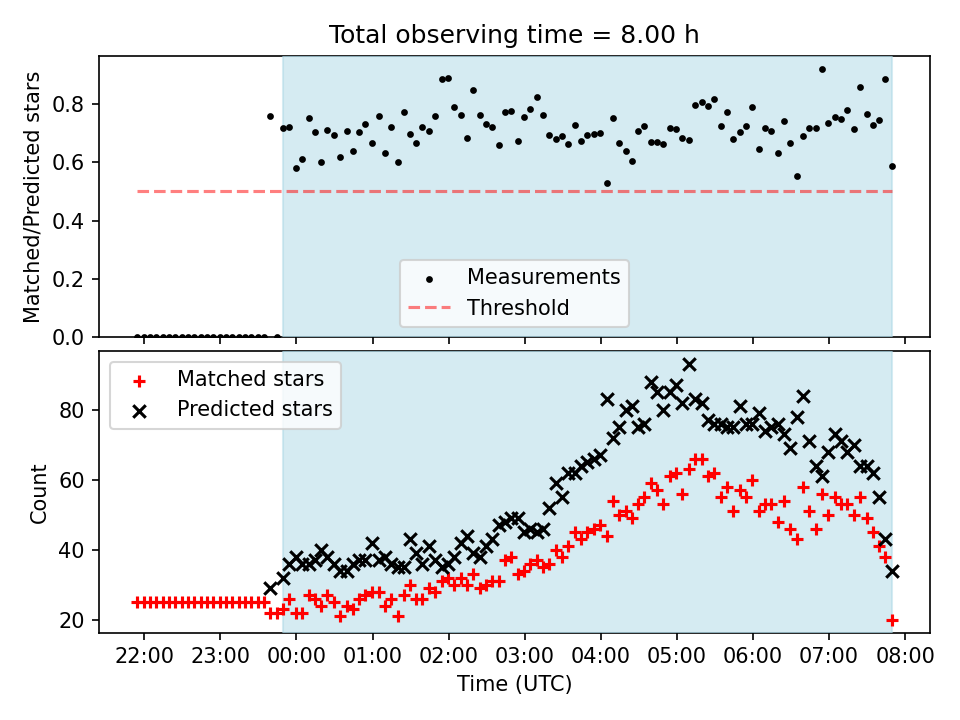 Total observing time = 8.00 h

Matched/Predicted stars

0.8
0.6
0.4
0.2
0.0

Measurements
Threshold

Matched stars
Predicted stars

Count

80
60
40
20

22:00
23:00
00:00
01:00
02:00
03:00
04:00
05:00
06:00
07:00
08:00

Time (UTC)